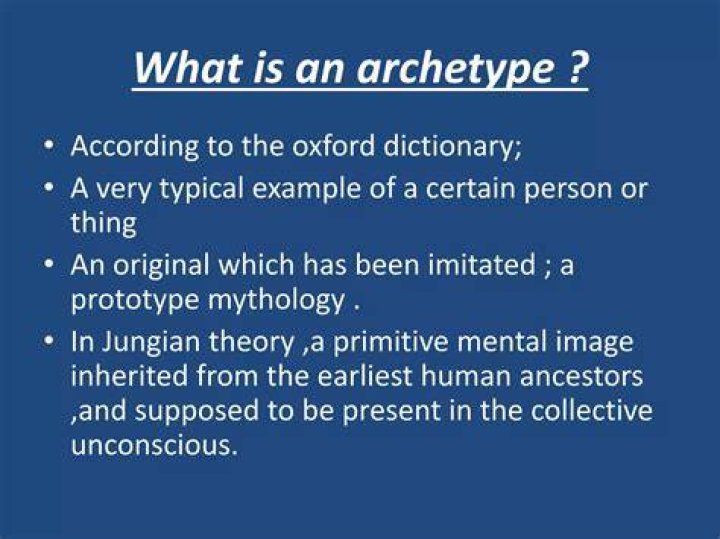 What is an archetype ?

• According to the oxford dictionary;
• A very typical example of a certain person or thing
• An original which has been imitated ; a prototype mythology .
• In Jungian theory ,a primitive mental image inherited from the earliest human ancestors ,and supposed to be present in the collective unconscious.